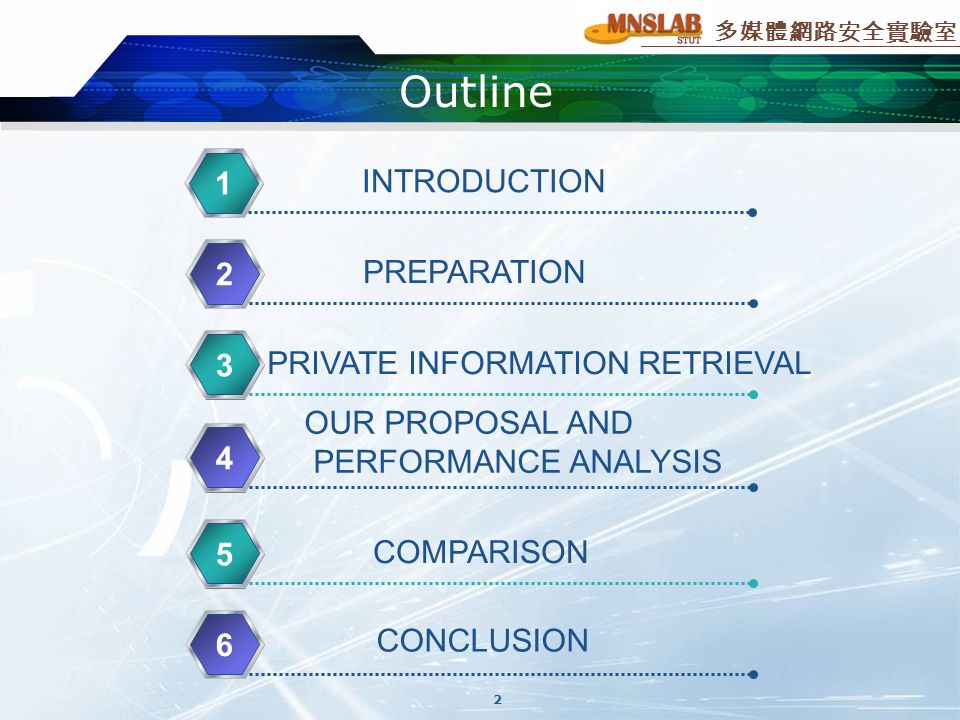 MNSLAB STUT 多媒體網路安全實驗室

Outline

1 INTRODUCTION

2 PREPARATION

3 PRIVATE INFORMATION RETRIEVAL

4 OUR PROPOSAL AND PERFORMANCE ANALYSIS

5 COMPARISON

6 CONCLUSION

2